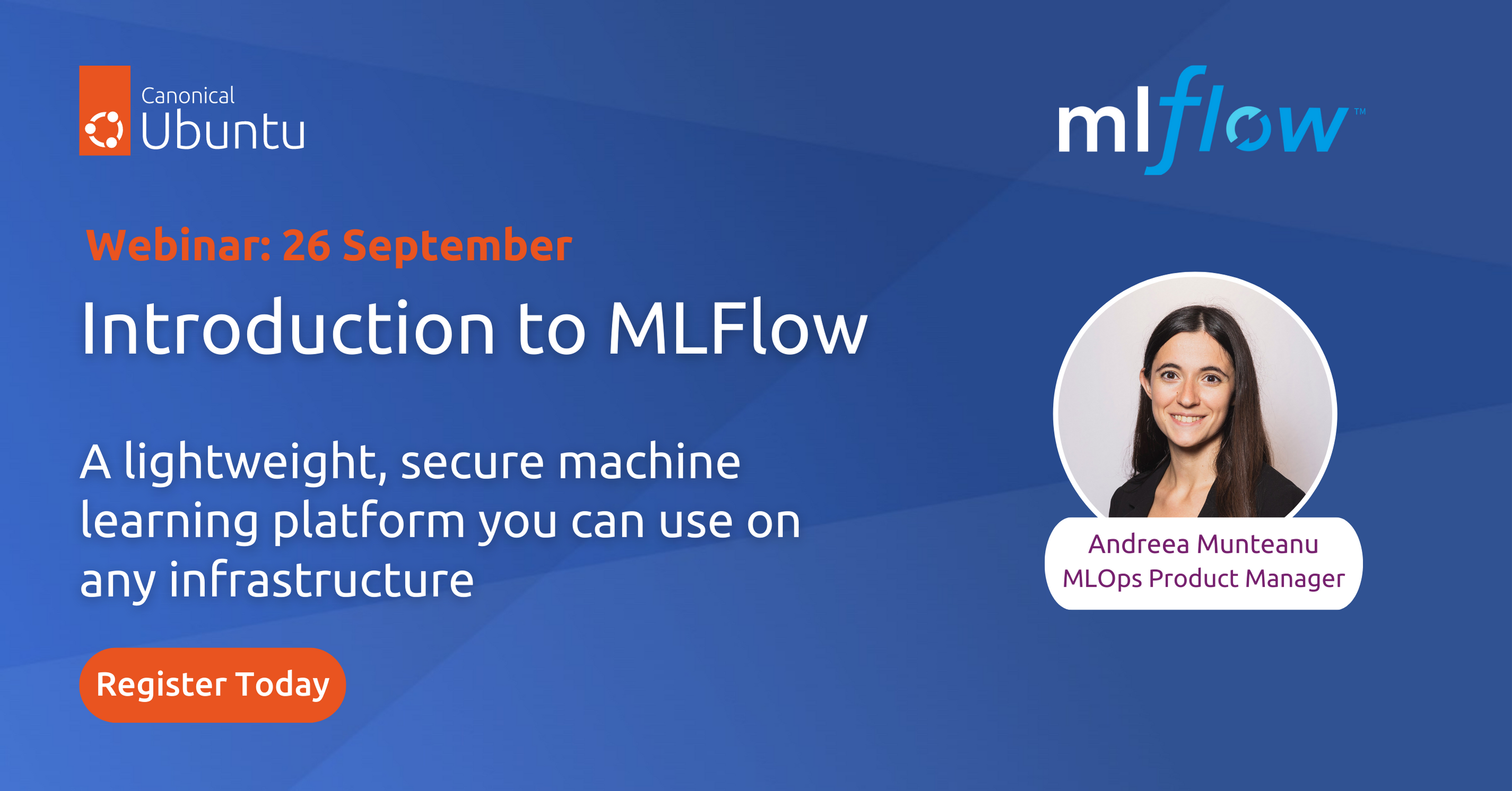 Canonical
Ubuntu

mlflow™

Webinar: 26 September

Introduction to MLFlow

A lightweight, secure machine learning platform you can use on any infrastructure

Register Today

Andreea Munteanu
MLOps Product Manager